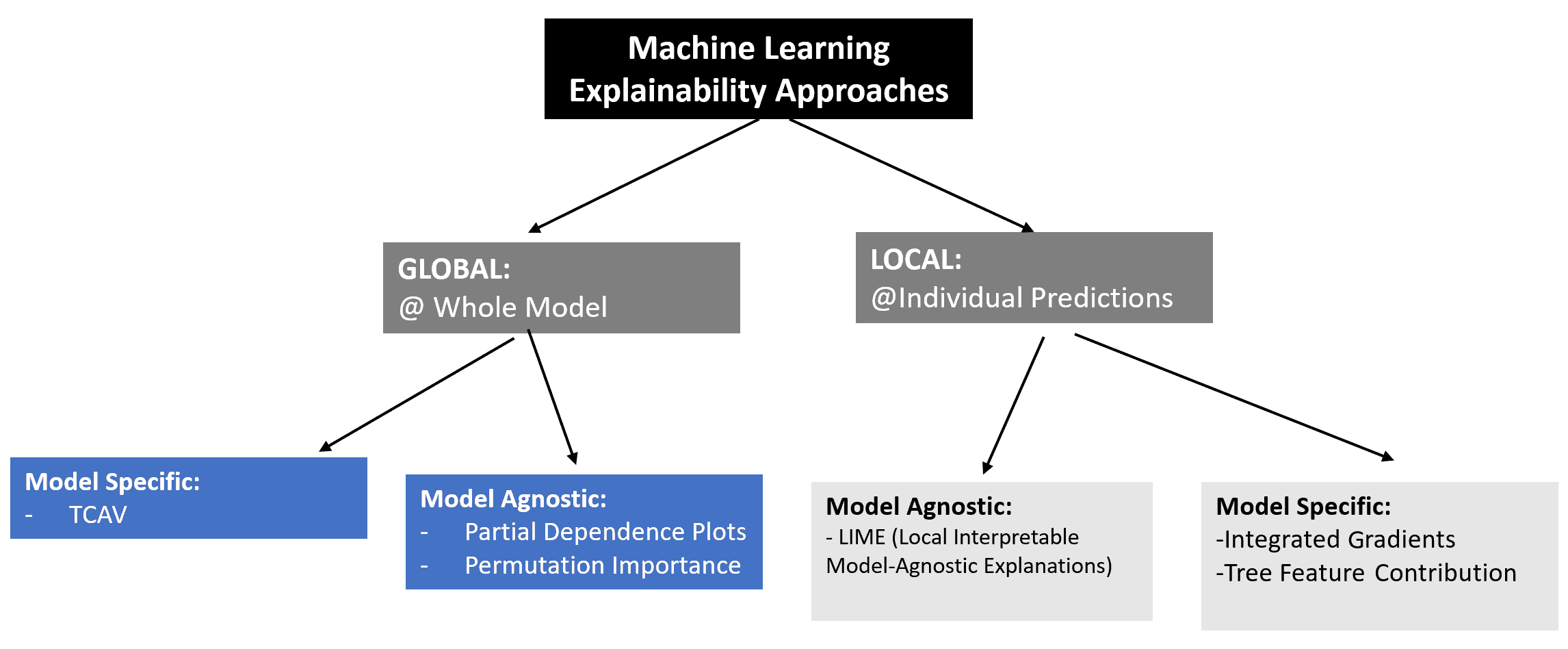 Machine Learning Explainability Approaches

GLOBAL:
@ Whole Model

LOCAL:
@Individual Predictions

Model Specific:
- TCAV

Model Agnostic:
- Partial Dependence Plots
- Permutation Importance

Model Agnostic:
- LIME (Local Interpretable Model-Agnostic Explanations)

Model Specific:
-Integrated Gradients
-Tree Feature Contribution